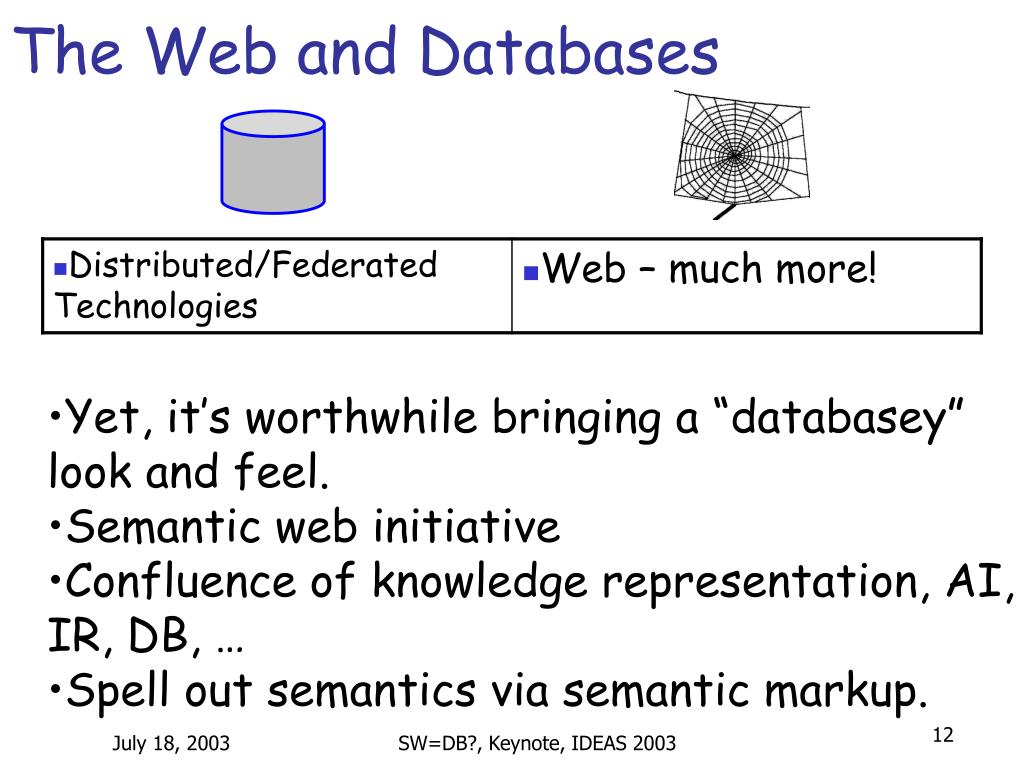 The Web and Databases

| ▪Distributed/Federated Technologies | ▪Web – much more! |
|---|---|

•Yet, it’s worthwhile bringing a “databasey” look and feel.
•Semantic web initiative
•Confluence of knowledge representation, AI, IR, DB, …
•Spell out semantics via semantic markup.

July 18, 2003

SW=DB?, Keynote, IDEAS 2003

12